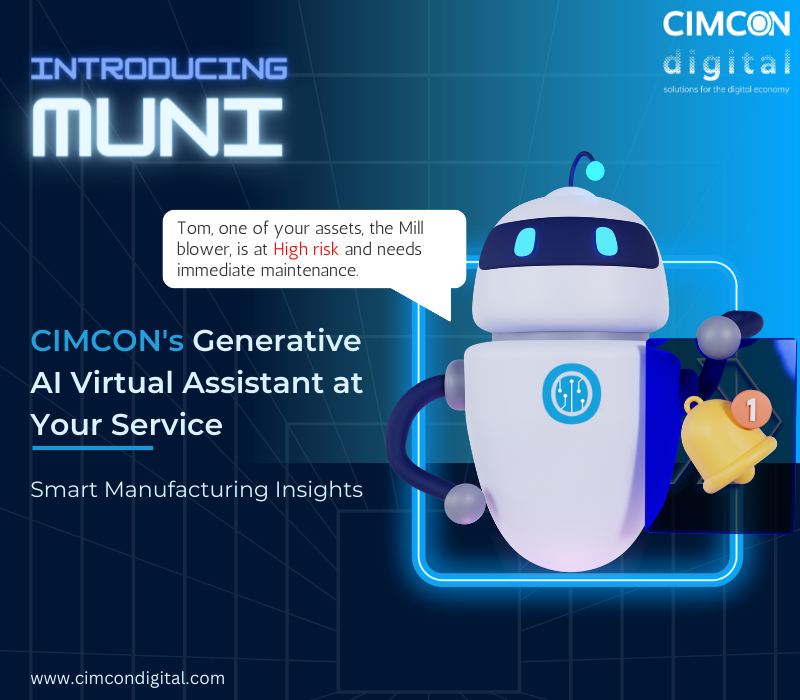 CIMCON
digital
solutions for the digital economy

INTRODUCING
MUNI

Tom, one of your assets, the Mill blower, is at High risk and needs immediate maintenance.

CIMCON's Generative AI Virtual Assistant at Your Service

Smart Manufacturing Insights

1

www.cimcondigital.com